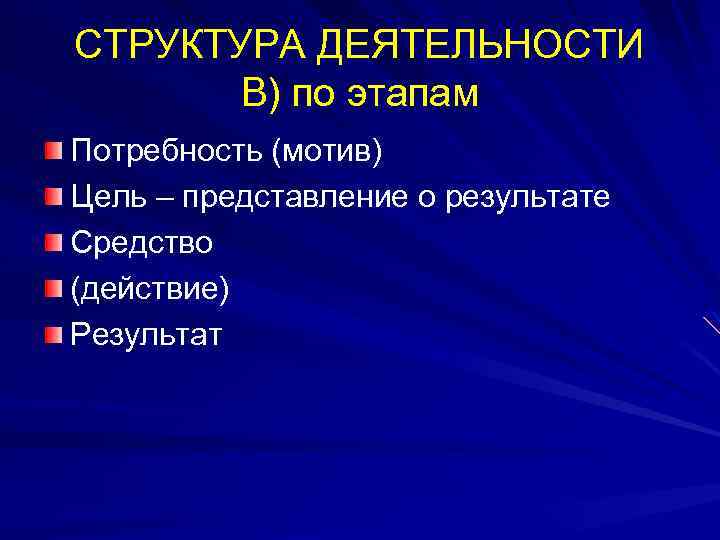 СТРУКТУРА ДЕЯТЕЛЬНОСТИ
В) по этапам

Потребность (мотив)

Цель – представление о результате

Средство

(действие)

Результат